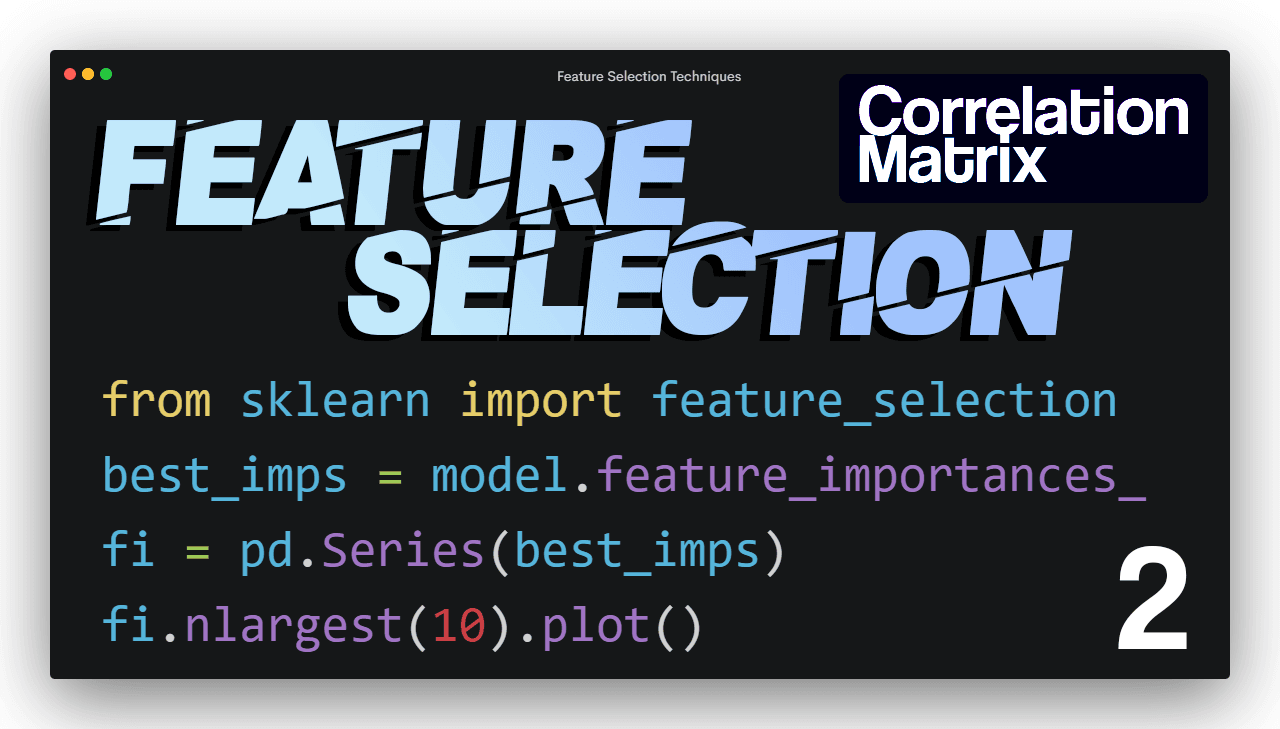 Feature Selection Techniques

Correlation Matrix

FEATURE SELECTION

from sklearn import feature_selection
best_imps = model.feature_importances_
fi = pd.Series(best_imps)
fi.nlargest(10).plot()

2